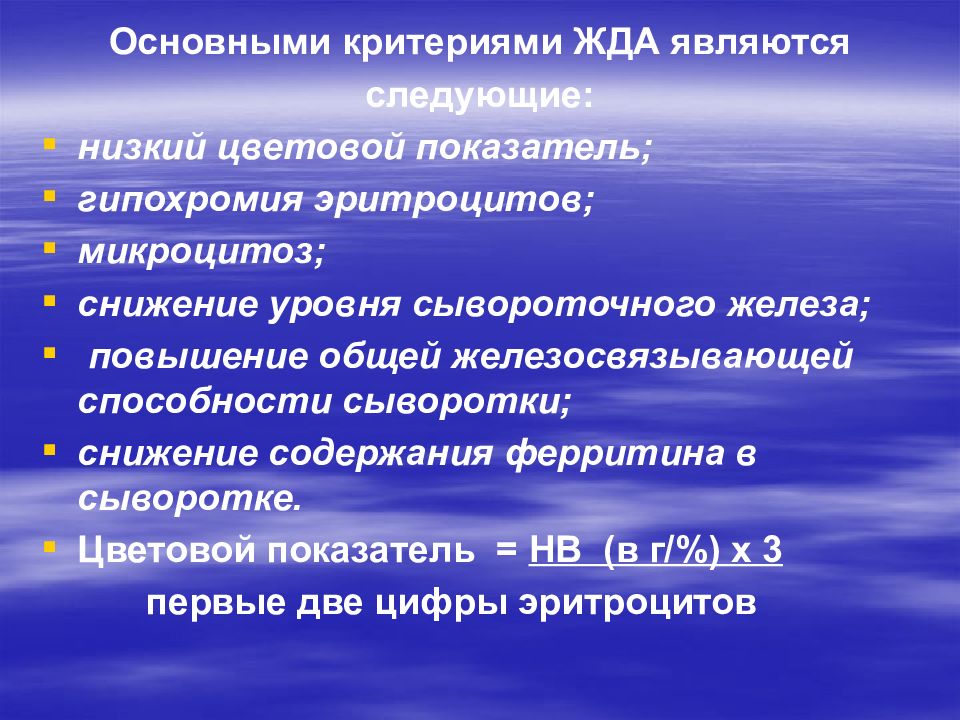 Основными критериями ЖДА являются следующие:

- низкий цветовой показатель;
- гипохромия эритроцитов;
- микроцитоз;
- снижение уровня сывороточного железа;
- повышение общей железосвязывающей способности сыворотки;
- снижение содержания ферритина в сыворотке.
- Цветовой показатель = НВ (в г/%) х 3

первые две цифры эритроцитов